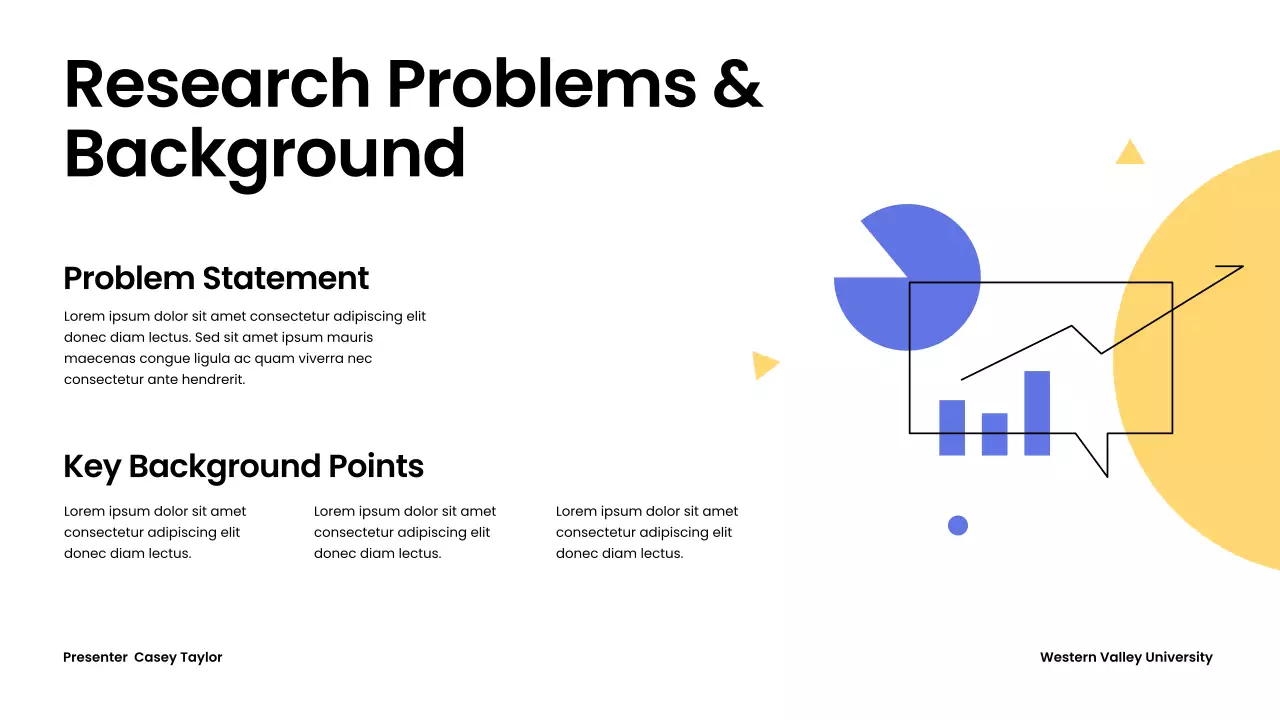 Research Problems & Background

Problem Statement

Lorem ipsum dolor sit amet consectetur adipiscing elit donec diam lectus. Sed sit amet ipsum mauris maecenas congue ligula ac quam viverra nec consectetur ante hendrerit.

Key Background Points

Lorem ipsum dolor sit amet consectetur adipiscing elit donec diam lectus.

Lorem ipsum dolor sit amet consectetur adipiscing elit donec diam lectus.

Lorem ipsum dolor sit amet consectetur adipiscing elit donec diam lectus.

Presenter Casey Taylor

Western Valley University